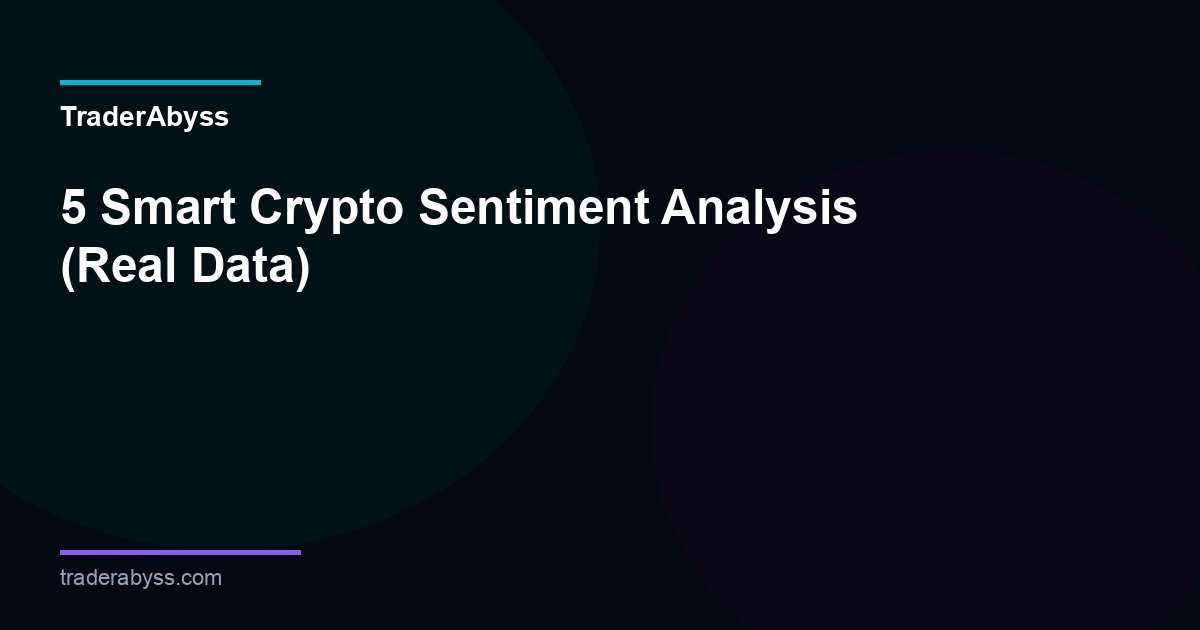 TraderAbyss

5 Smart Crypto Sentiment Analysis (Real Data)

traderabyss.com